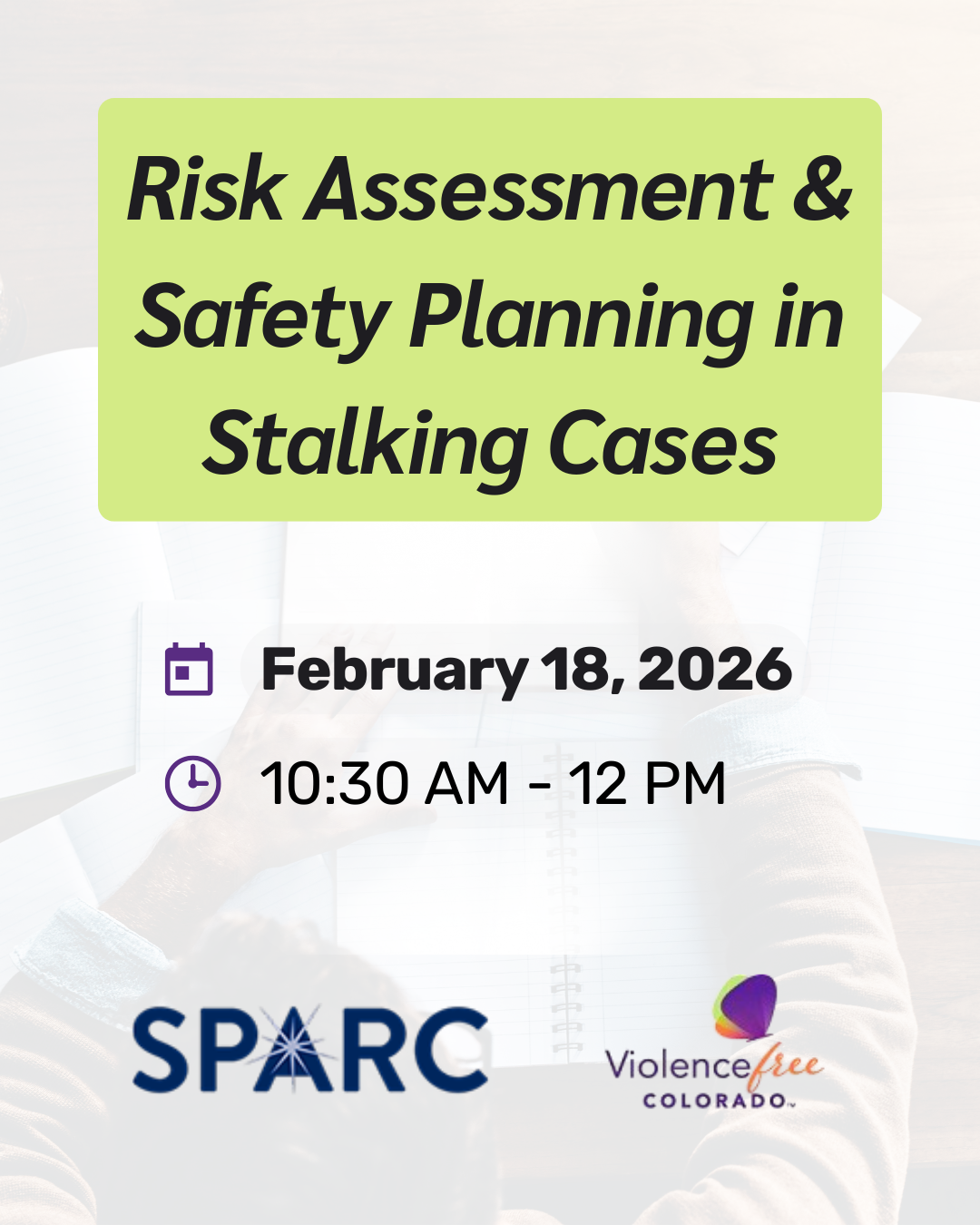 Risk Assessment & Safety Planning in Stalking Cases

February 18, 2026

10:30 AM - 12 PM

SPARC

Violence free COLORADO